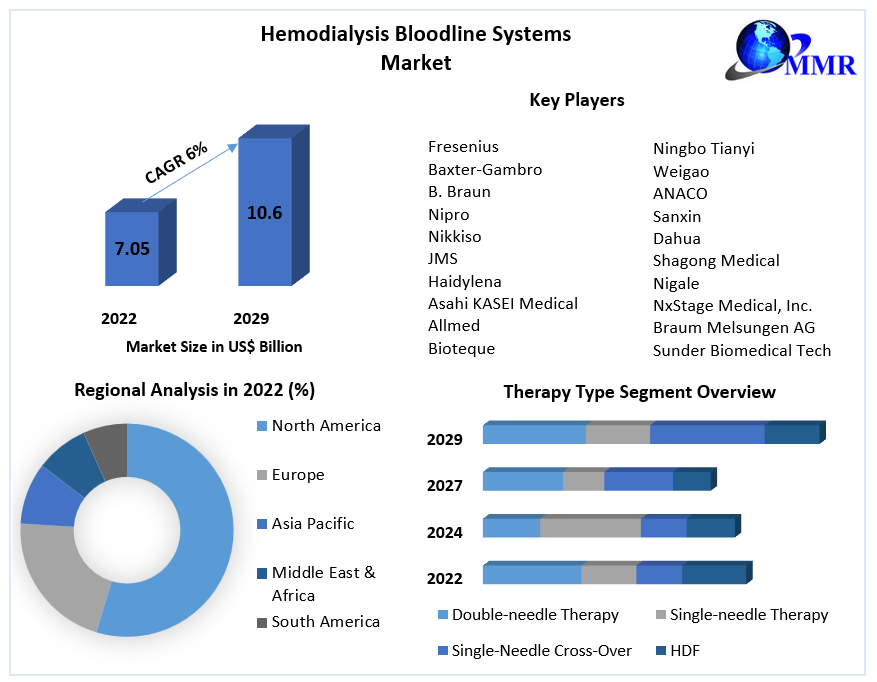 Hemodialysis Bloodline Systems Market

MMR

CAGR 6%

7.05

10.6

2022

2029

Market Size in US$ Billion

Key Players

Fresenius
Baxter-Gambro
B. Braun
Nipro
Nikkiso
JMS
Haidylena
Asahi KASEI Medical
Allmed
Bioteque

Ningbo Tianyi
Weigao
ANACO
Sanxin
Dahua
Shagong Medical
Nigale
NxStage Medical, Inc.
Braum Melsungen AG
Sunder Biomedical Tech

Regional Analysis in 2022 (%)

North America
Europe
Asia Pacific
Middle East & Africa
South America

Therapy Type Segment Overview

2029
2027
2024
2022

Double-needle Therapy
Single-needle Therapy
Single-Needle Cross-Over
HDF